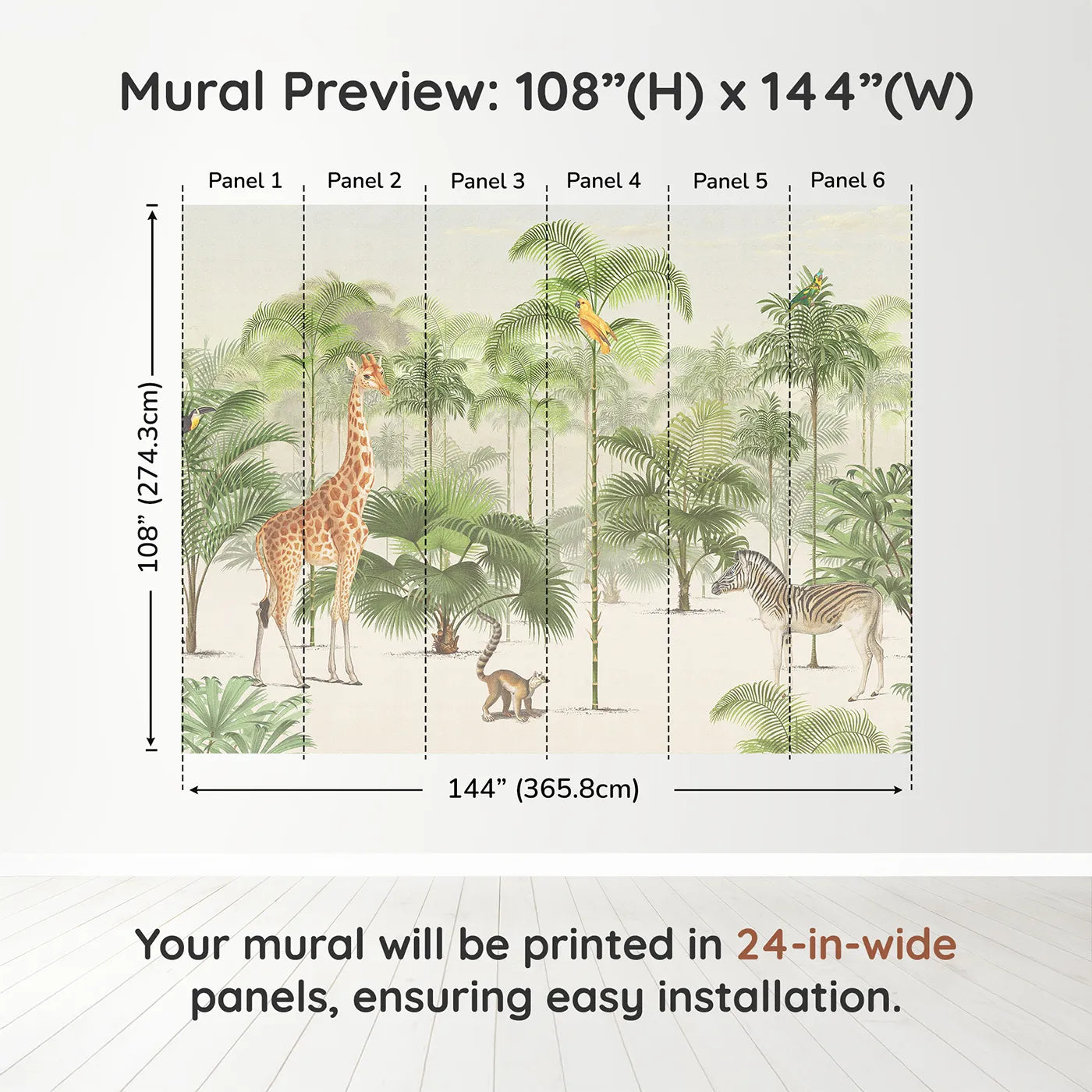 Mural Preview: 108”(H) x 144”(W)

Panel 1 Panel 2 Panel 3 Panel 4 Panel 5 Panel 6

108” (274.3cm)

144” (365.8cm)

Your mural will be printed in 24-in-wide panels, ensuring easy installation.